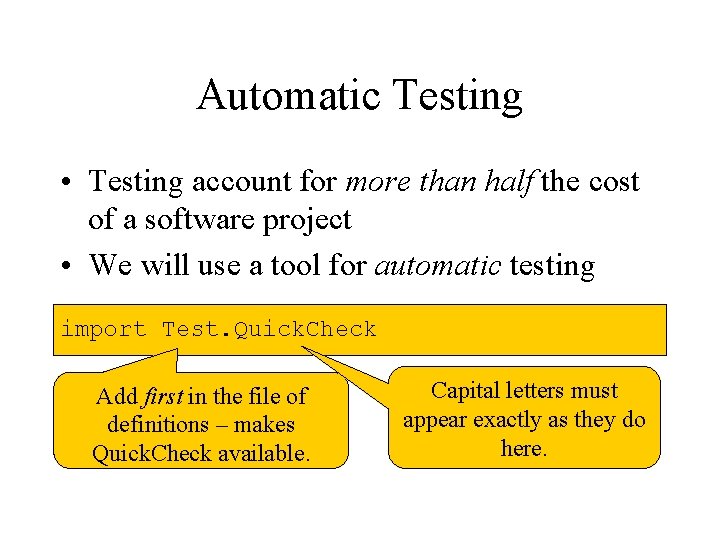 Automatic Testing

• Testing account for more than half the cost of a software project

• We will use a tool for automatic testing

import Test.QuickCheck

Add first in the file of definitions – makes QuickCheck available.

Capital letters must appear exactly as they do here.